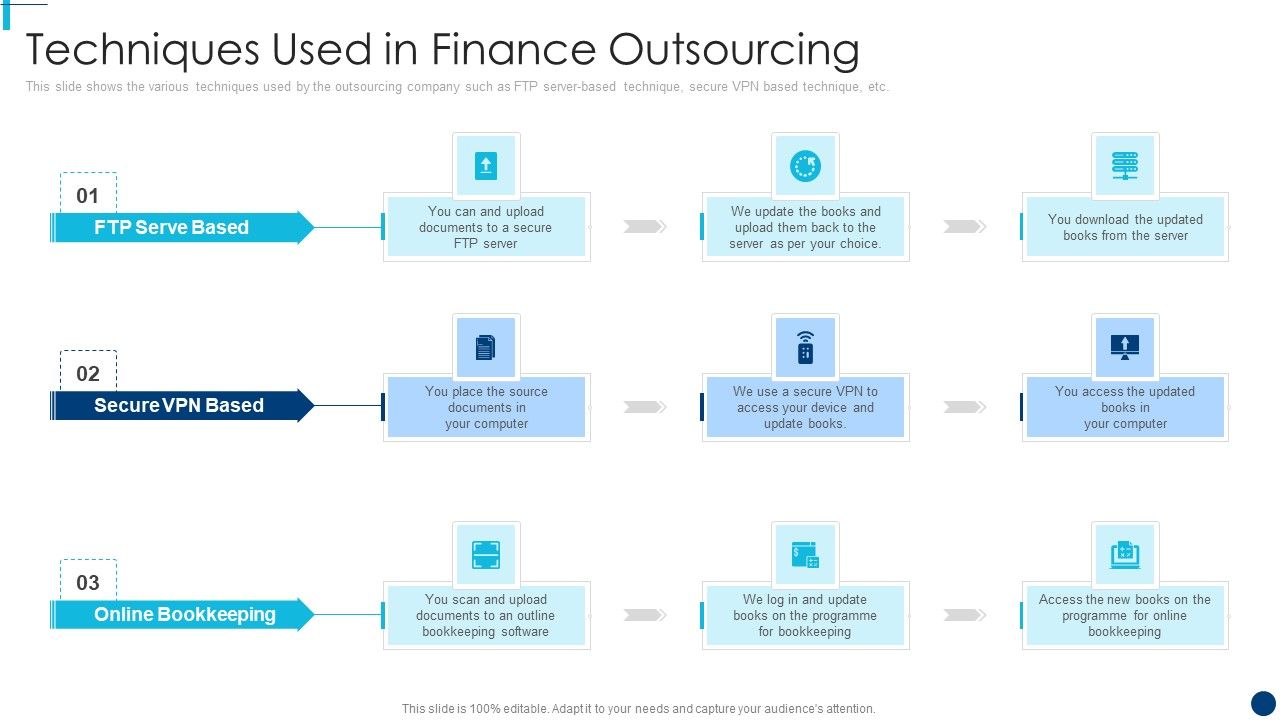 Techniques Used in Finance Outsourcing

This slide shows the various techniques used by the outsourcing company such as FTP server-based technique, secure VPN based technique, etc.

01

FTP Serve Based

You can and upload documents to a secure FTP server

We update the books and upload them back to the server as per your choice.

You download the updated books from the server

02

Secure VPN Based

You place the source documents in your computer

We use a secure VPN to access your device and update books.

You access the updated books in your computer

03

Online Bookkeeping

You scan and upload documents to an outline bookkeeping software

We log in and update books on the programme for bookkeeping

Access the new books on the programme for online bookkeeping

This slide is 100% editable. Adapt it to your needs and capture your audience's attention.